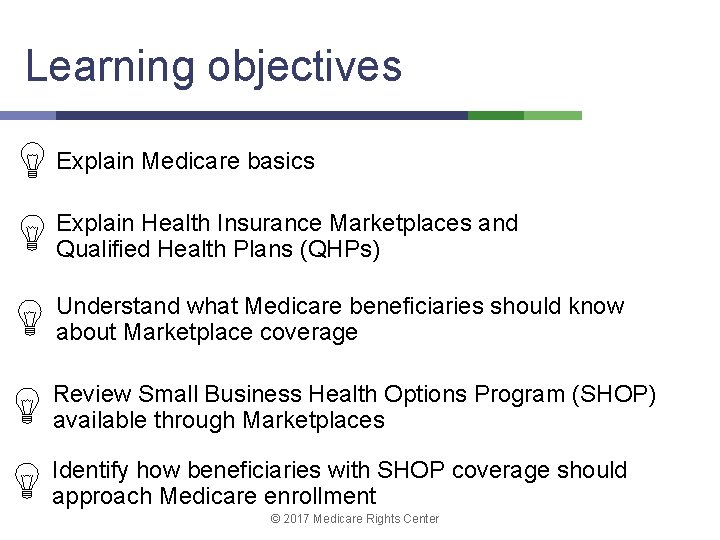 Learning objectives

Explain Medicare basics

Explain Health Insurance Marketplaces and Qualified Health Plans (QHPs)

Understand what Medicare beneficiaries should know about Marketplace coverage

Review Small Business Health Options Program (SHOP) available through Marketplaces

Identify how beneficiaries with SHOP coverage should approach Medicare enrollment

© 2017 Medicare Rights Center